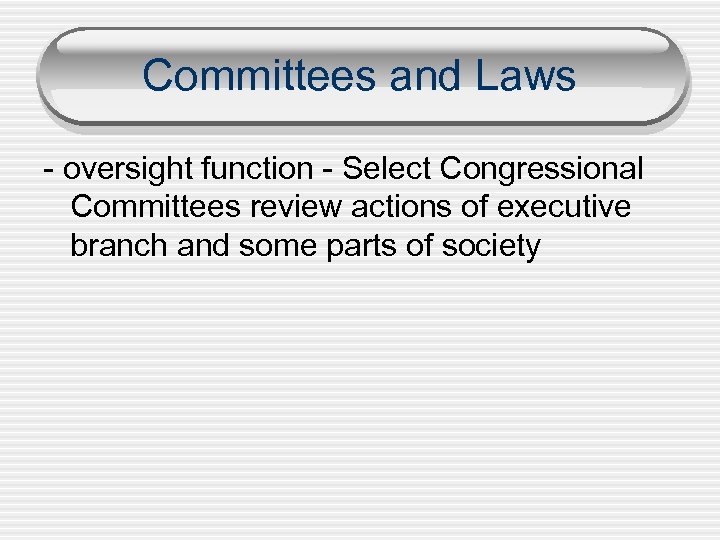 Committees and Laws

- oversight function - Select Congressional Committees review actions of executive branch and some parts of society